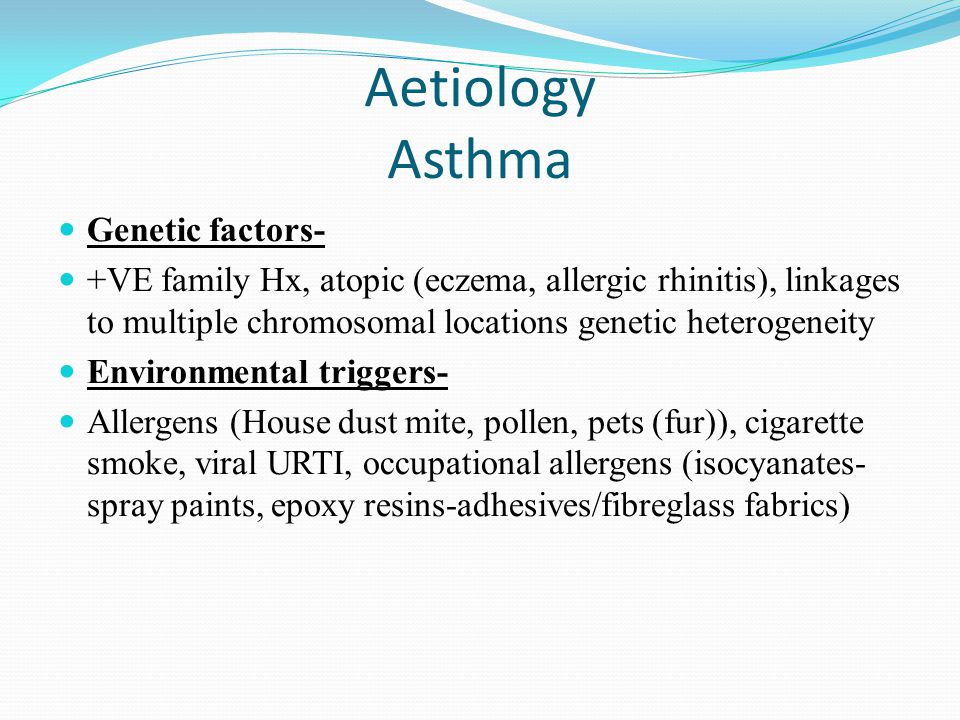 Aetiology
Asthma

- Genetic factors-
- +VE family Hx, atopic (eczema, allergic rhinitis), linkages to multiple chromosomal locations genetic heterogeneity
- Environmental triggers-
- Allergens (House dust mite, pollen, pets (fur)), cigarette smoke, viral URTI, occupational allergens (isocyanates-spray paints, epoxy resins-adhesives/fibreglass fabrics)